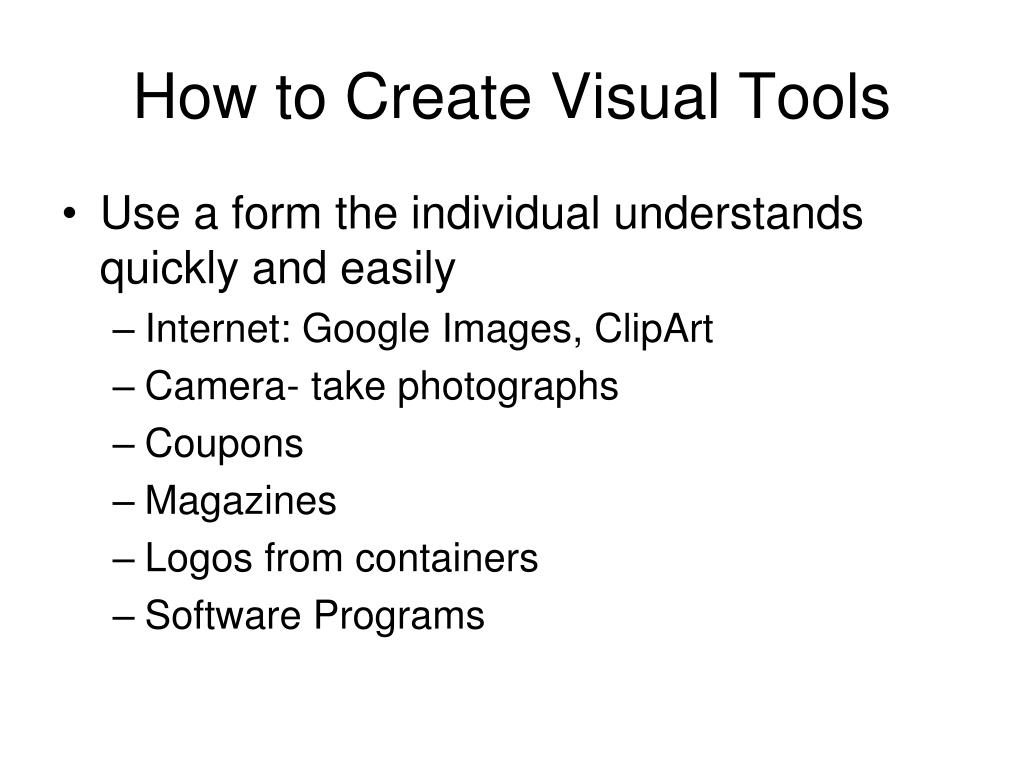 How to Create Visual Tools

• Use a form the individual understands quickly and easily
– Internet: Google Images, ClipArt
– Camera- take photographs
– Coupons
– Magazines
– Logos from containers
– Software Programs